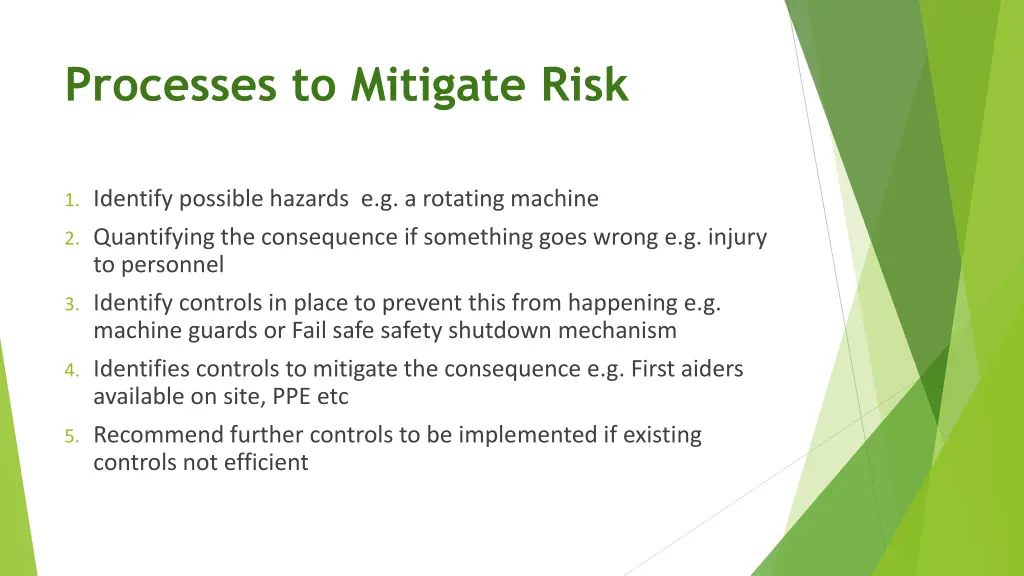 Processes to Mitigate Risk

1. Identify possible hazards  e.g. a rotating machine
2. Quantifying the consequence if something goes wrong e.g. injury to personnel
3. Identify controls in place to prevent this from happening e.g. machine guards or Fail safe safety shutdown mechanism
4. Identifies controls to mitigate the consequence e.g. First aiders available on site, PPE etc
5. Recommend further controls to be implemented if existing controls not efficient